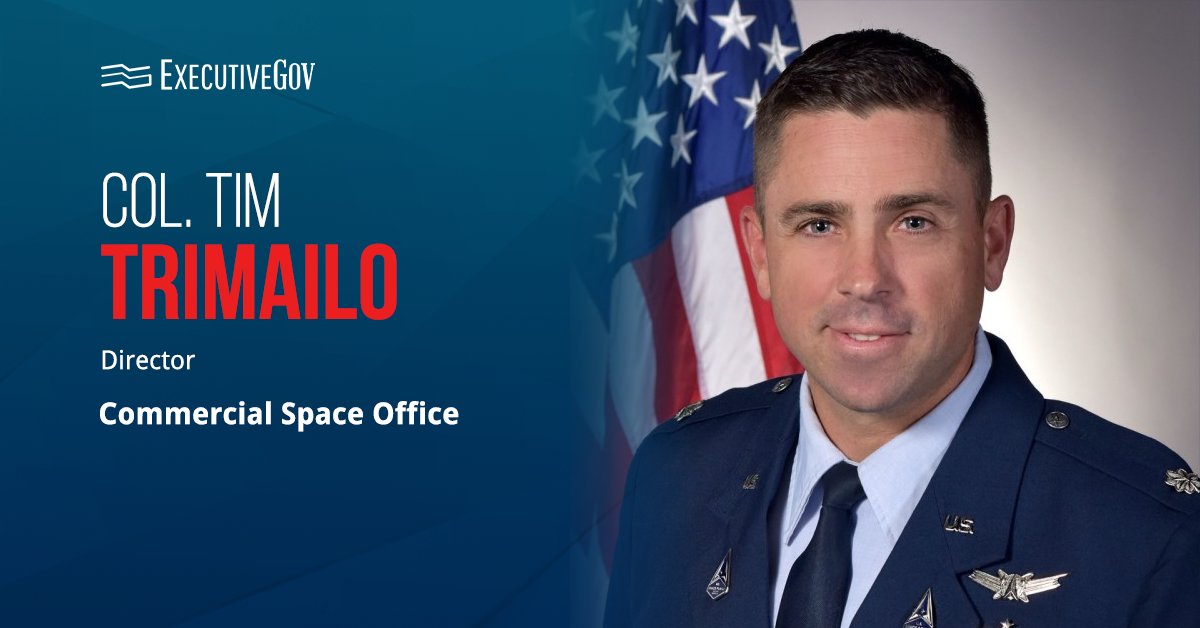 ExecutiveGov

COL. TIM
TRIMAILO

Director

Commercial Space Office

U.S.